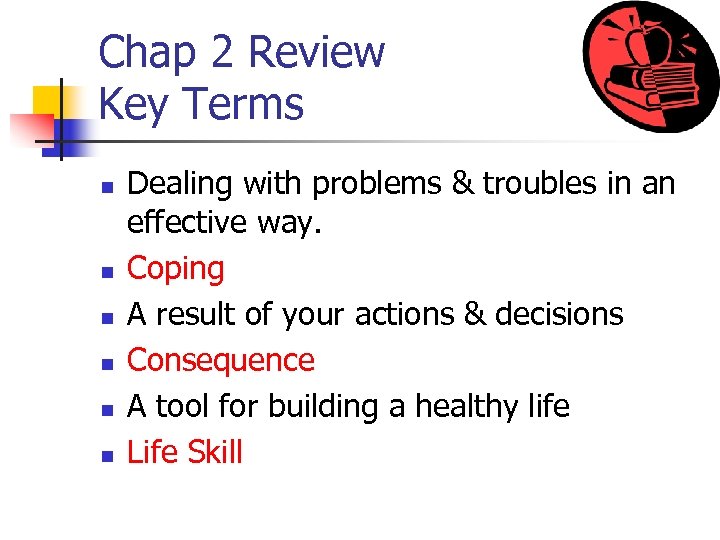 Chap 2 Review
Key Terms

- Dealing with problems & troubles in an effective way.
- Coping
- A result of your actions & decisions
- Consequence
- A tool for building a healthy life
- Life Skill